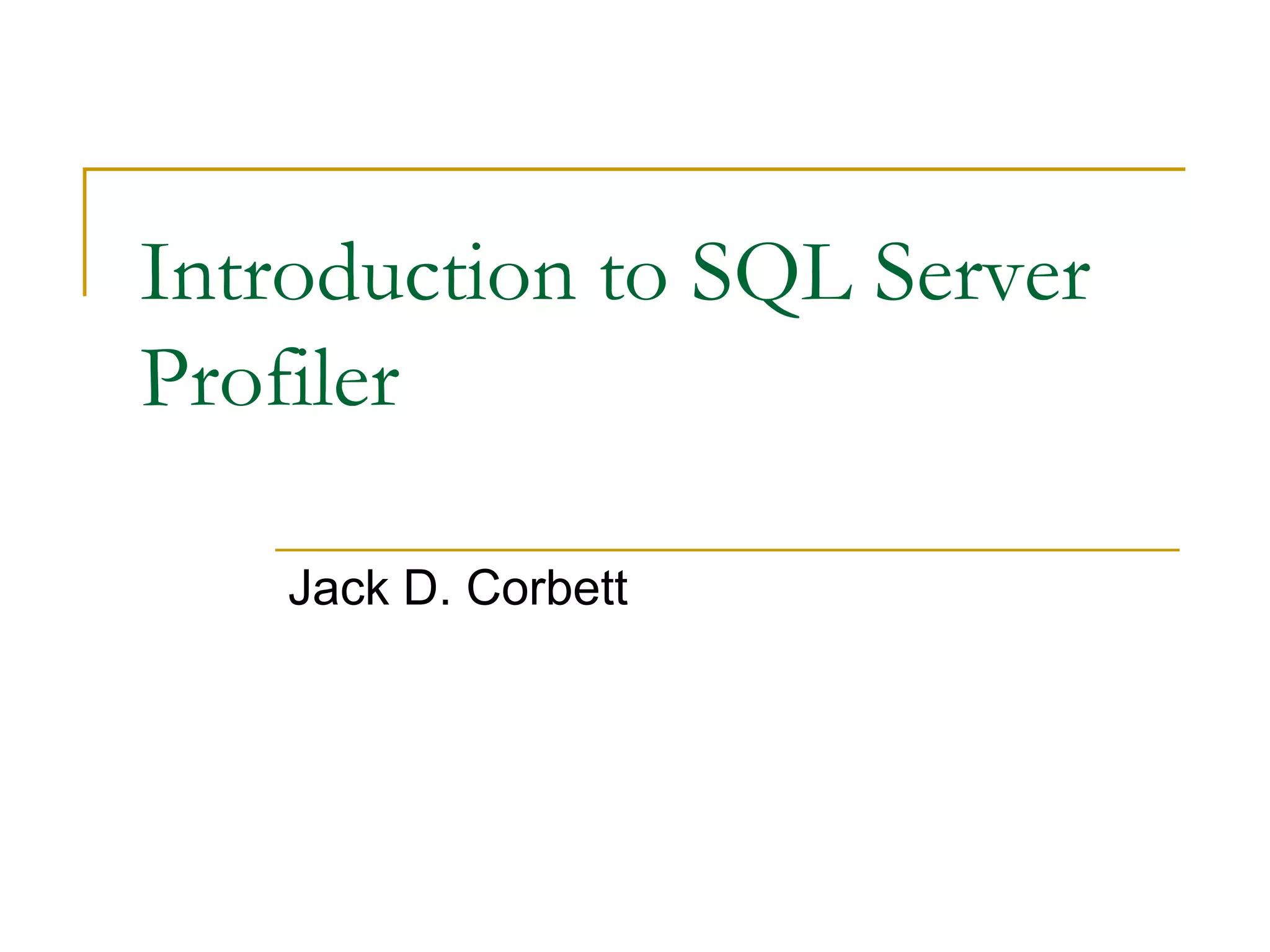 Introduction to SQL Server Profiler

Jack D. Corbett